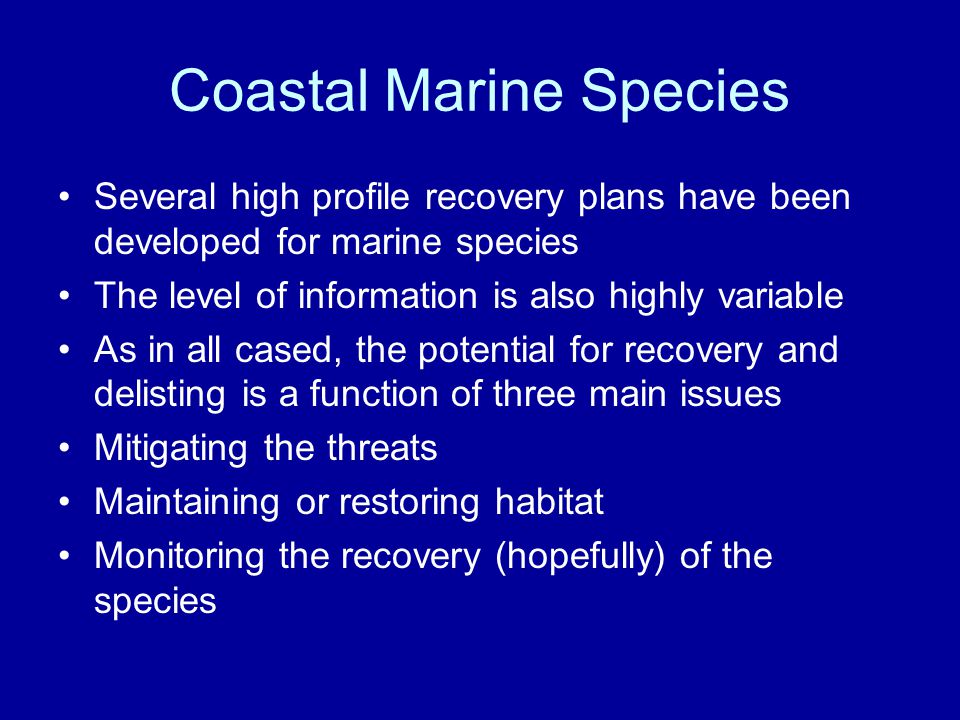 Coastal Marine Species

• Several high profile recovery plans have been developed for marine species
• The level of information is also highly variable
• As in all cased, the potential for recovery and delisting is a function of three main issues
• Mitigating the threats
• Maintaining or restoring habitat
• Monitoring the recovery (hopefully) of the species